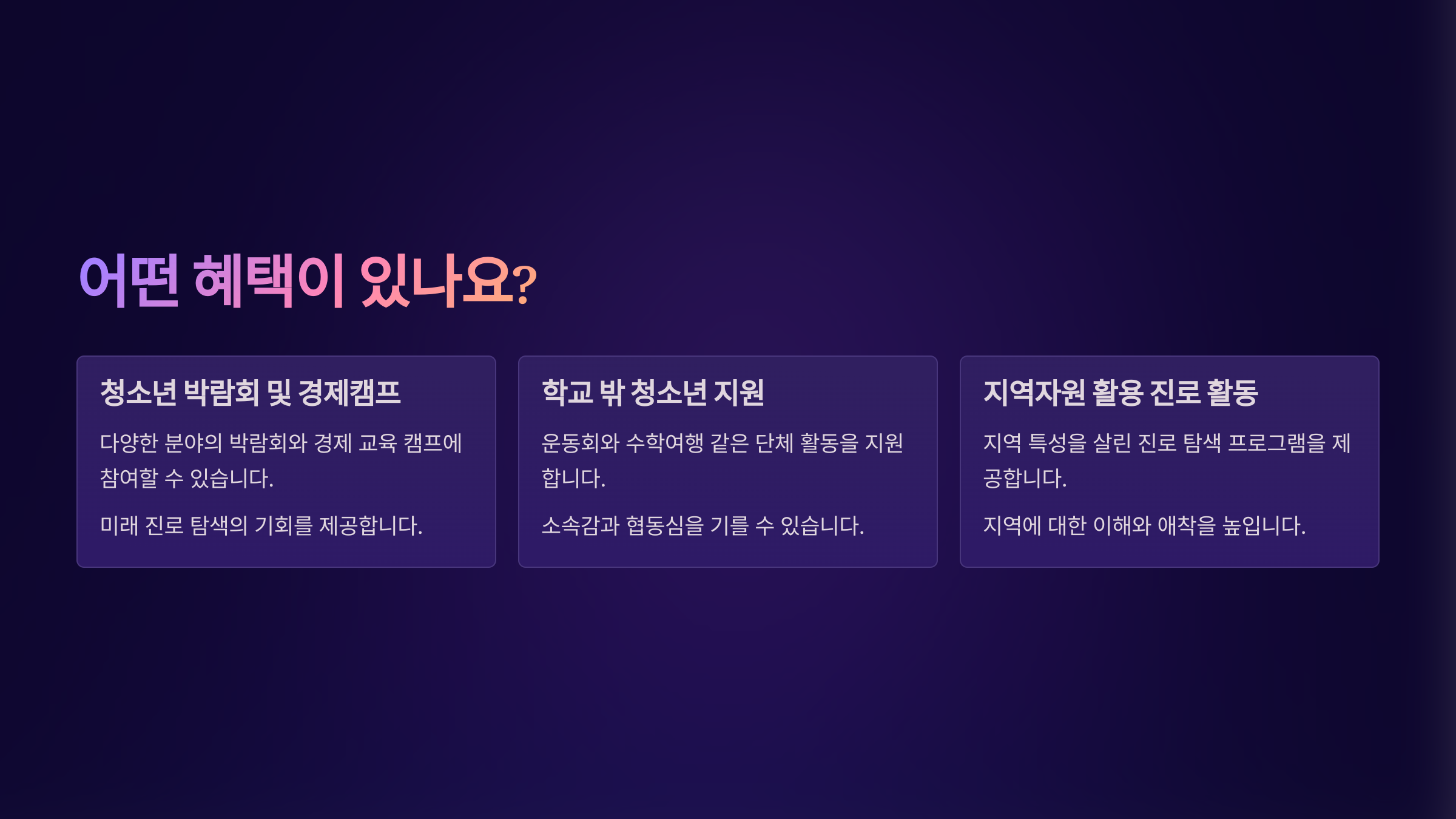 어떤 혜택이 있나요?

청소년 박람회 및 경제캠프

다양한 분야의 박람회와 경제 교육 캠프에 참여할 수 있습니다.

미래 진로 탐색의 기회를 제공합니다.

학교 밖 청소년 지원

운동회와 수학여행 같은 단체 활동을 지원합니다.

소속감과 협동심을 기를 수 있습니다.

지역자원 활용 진로 활동

지역 특성을 살린 진로 탐색 프로그램을 제공합니다.

지역에 대한 이해와 애착을 높입니다.